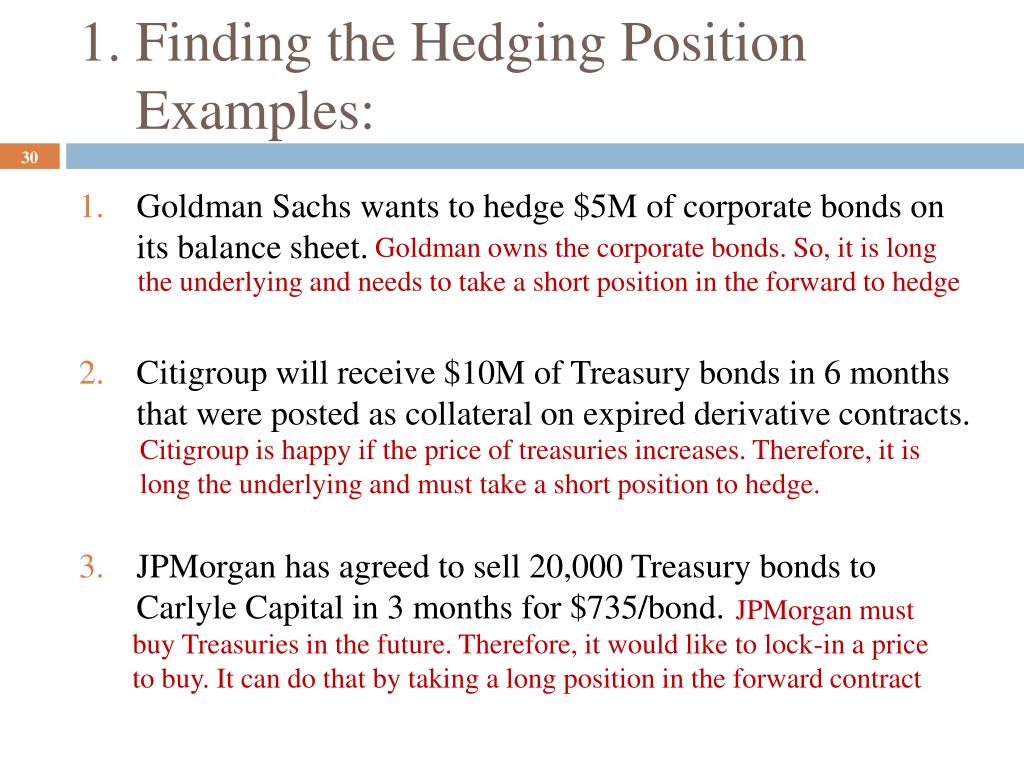 1. Finding the Hedging Position Examples:

30

1. Goldman Sachs wants to hedge \$5M of corporate bonds on its balance sheet. Goldman owns the corporate bonds. So, it is long the underlying and needs to take a short position in the forward to hedge

2. Citigroup will receive \$10M of Treasury bonds in 6 months that were posted as collateral on expired derivative contracts. Citigroup is happy if the price of treasuries increases. Therefore, it is long the underlying and must take a short position to hedge.

3. JPMorgan has agreed to sell 20,000 Treasury bonds to Carlyle Capital in 3 months for \$735/bond. JPMorgan must buy Treasuries in the future. Therefore, it would like to lock-in a price to buy. It can do that by taking a long position in the forward contract